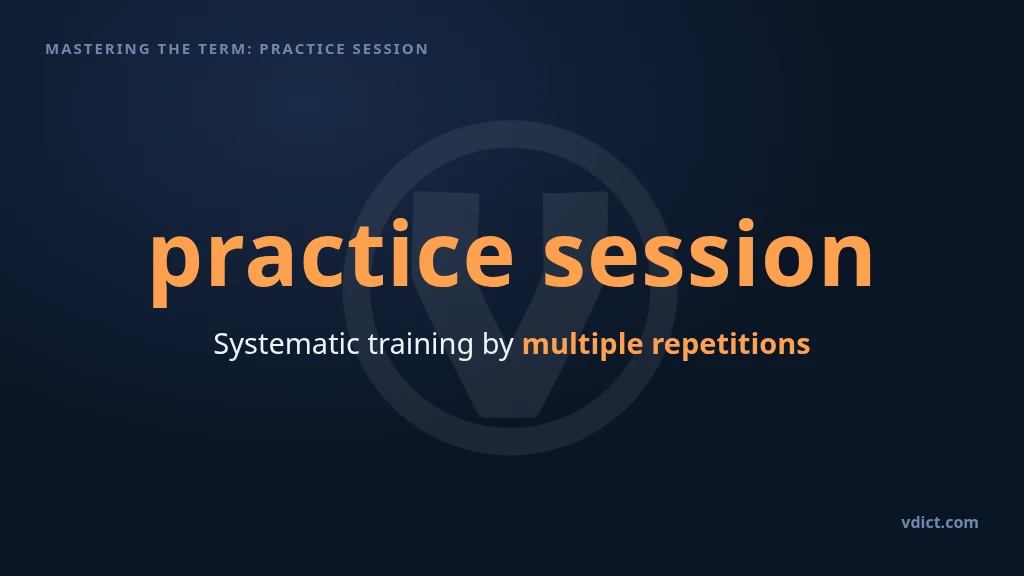 MASTERING THE TERM: PRACTICE SESSION

practice session

Systematic training by multiple repetitions

vdict.com